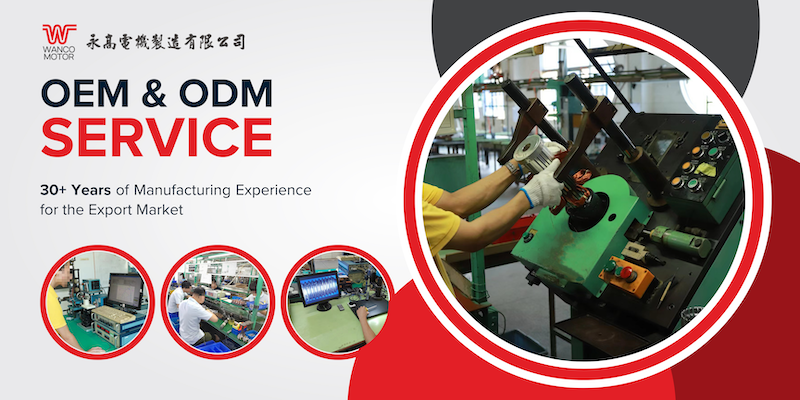 WANCO MOTOR 永高電機製造有限公司

OEM & ODM
SERVICE

30+ Years of Manufacturing Experience for the Export Market